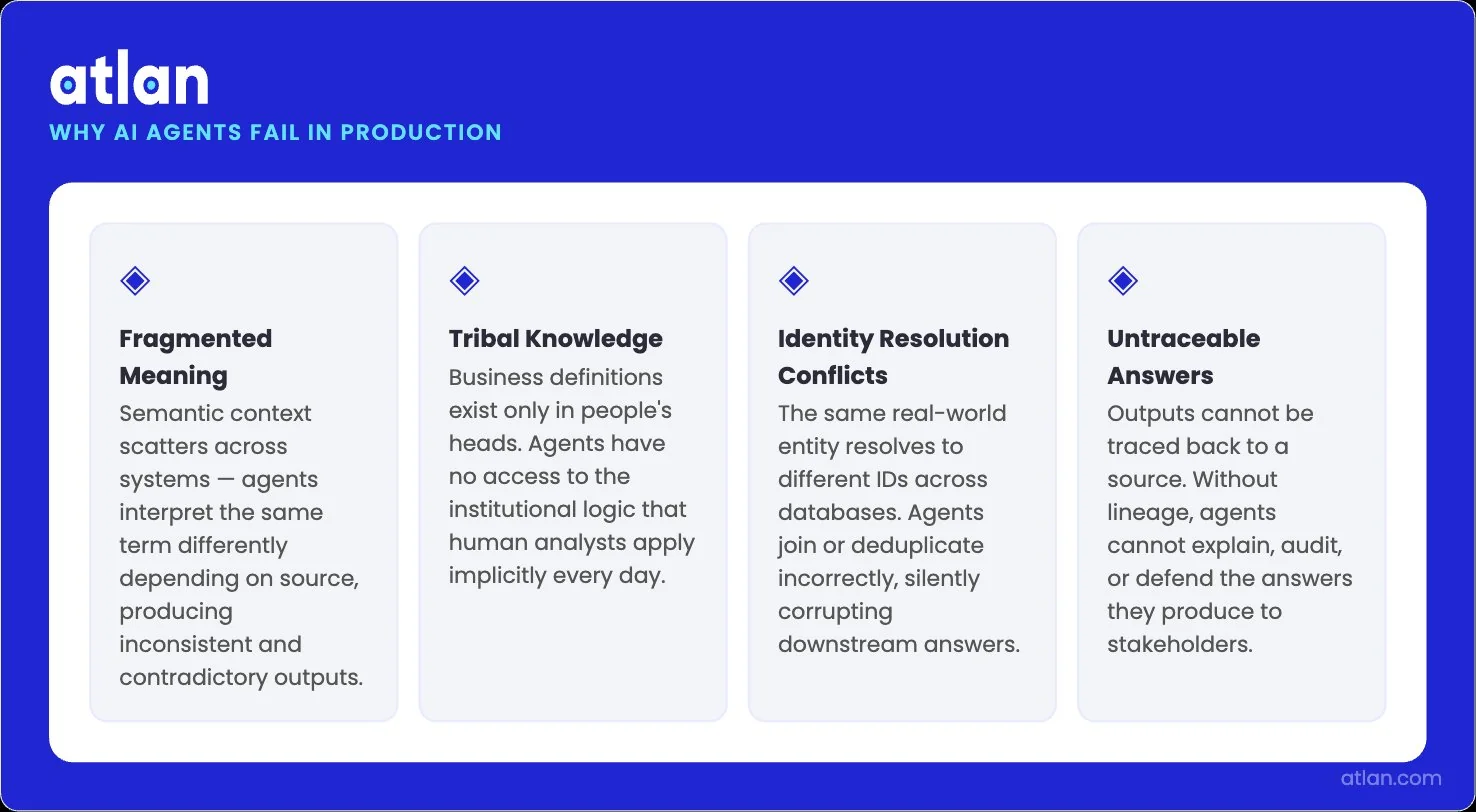 atlan

WHY AI AGENTS FAIL IN PRODUCTION

Fragmented Meaning
Semantic context scatters across systems — agents interpret the same term differently depending on source, producing inconsistent and contradictory outputs.

Tribal Knowledge
Business definitions exist only in people's heads. Agents have no access to the institutional logic that human analysts apply implicitly every day.

Identity Resolution Conflicts
The same real-world entity resolves to different IDs across databases. Agents join or deduplicate incorrectly, silently corrupting downstream answers.

Untraceable Answers
Outputs cannot be traced back to a source. Without lineage, agents cannot explain, audit, or defend the answers they produce to stakeholders.

atlan.com